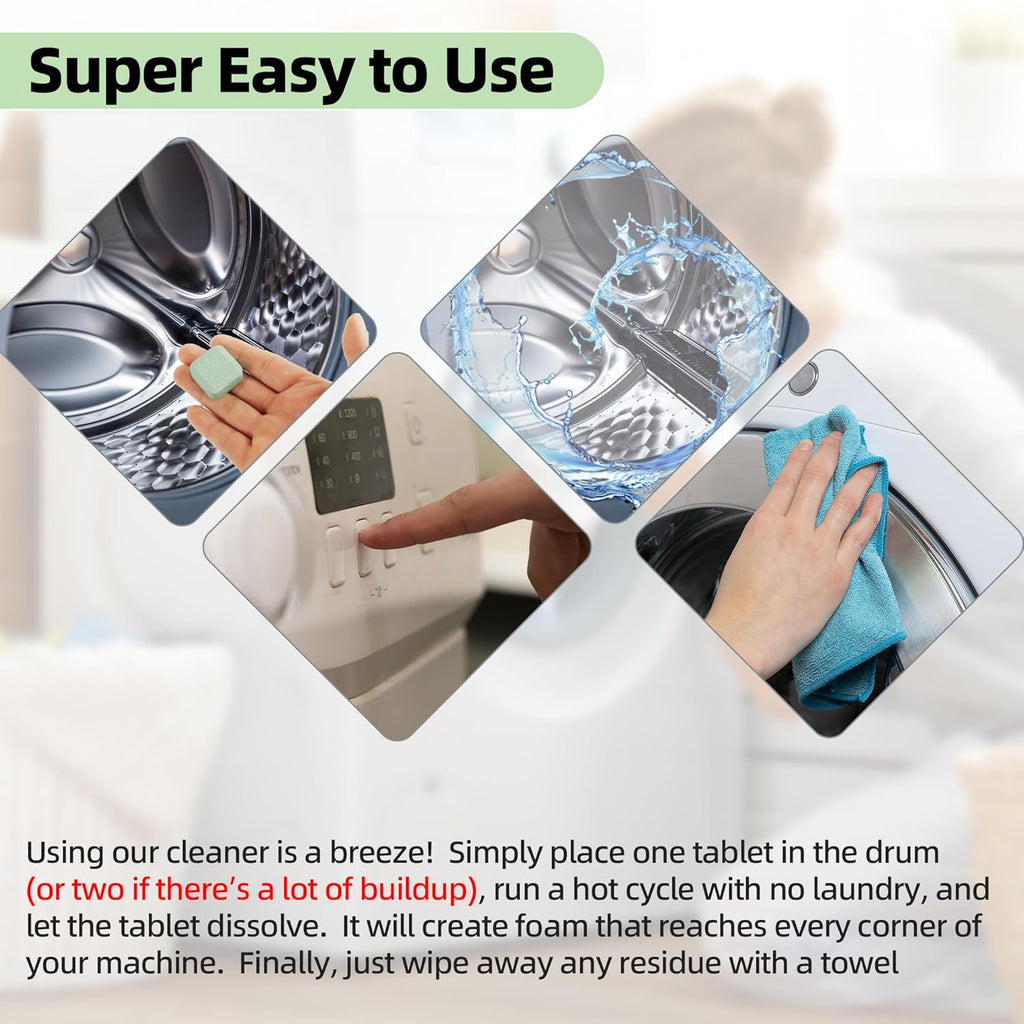 Super Easy to Use

Using our cleaner is a breeze! Simply place one tablet in the drum (or two if there's a lot of buildup), run a hot cycle with no laundry, and let the tablet dissolve. It will create foam that reaches every corner of your machine. Finally, just wipe away any residue with a towel